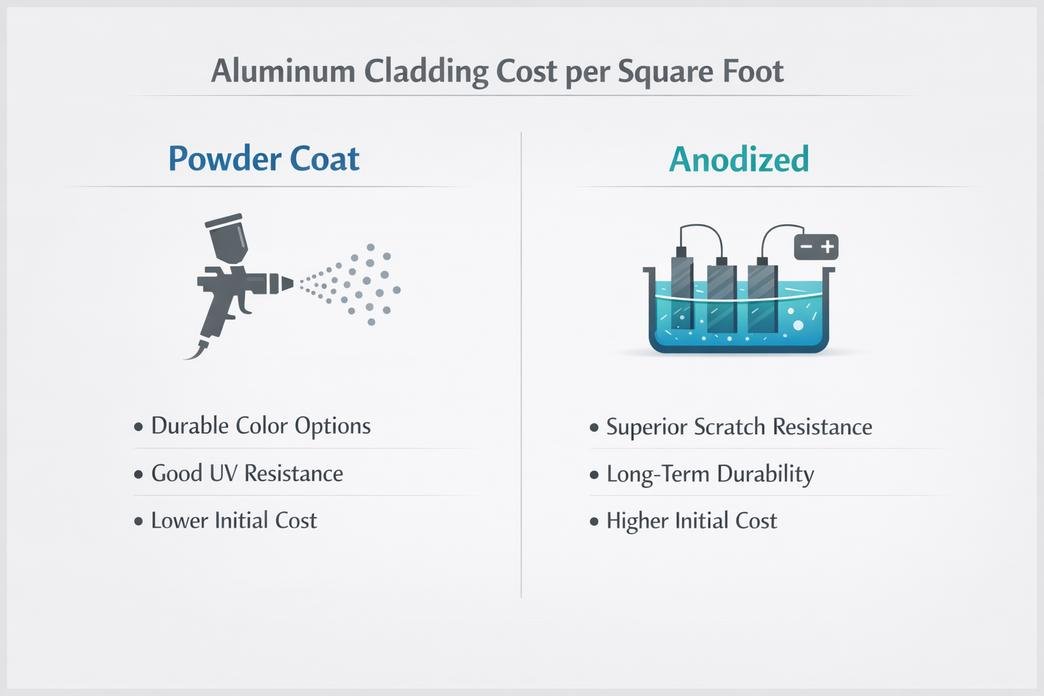 Aluminum Cladding Cost per Square Foot

Powder Coat

• Durable Color Options
• Good UV Resistance
• Lower Initial Cost

Anodized

− +

• Superior Scratch Resistance
• Long-Term Durability
• Higher Initial Cost